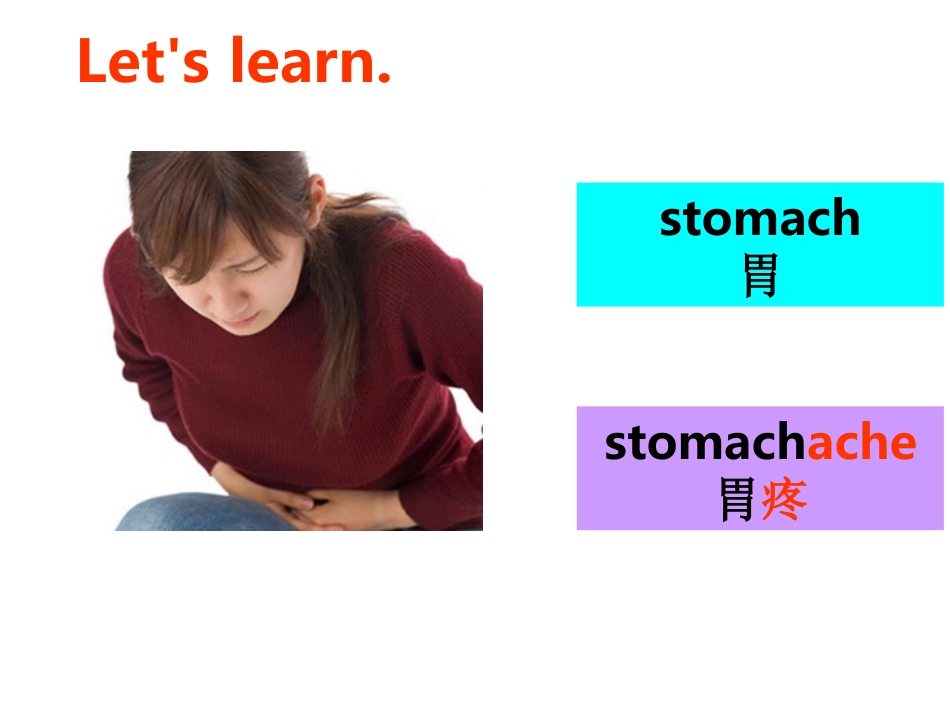 Let's learn.

stomach
胃

stomachache
胃疼